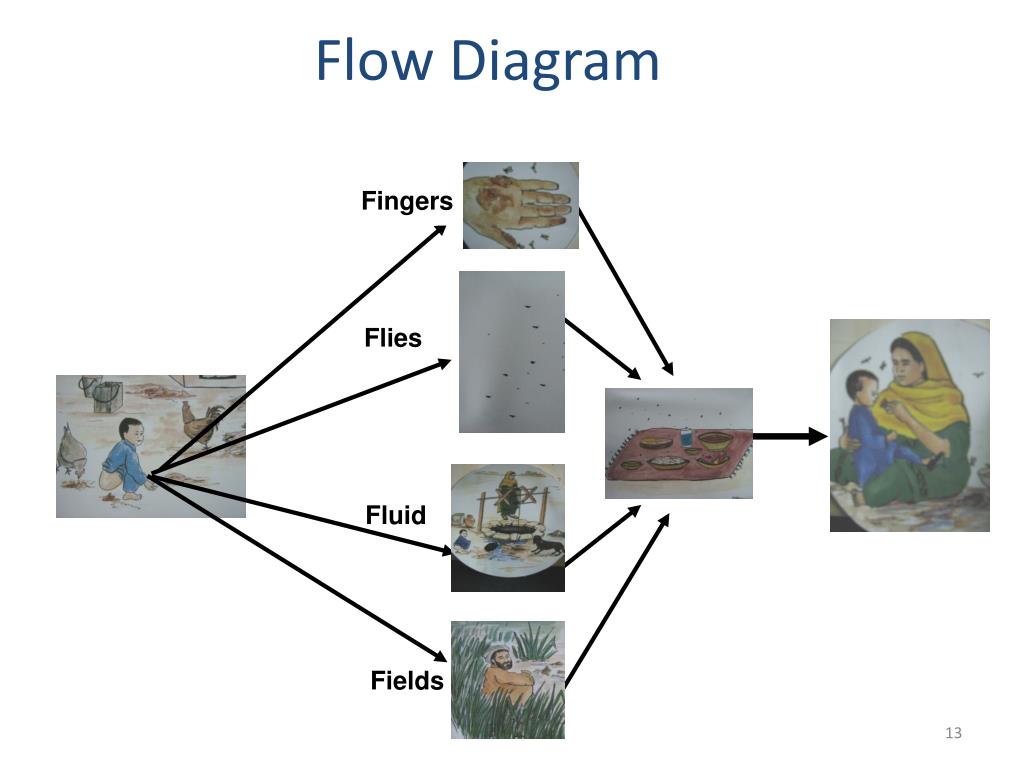 Flow Diagram

Fingers

Flies

Fluid

Fields

13